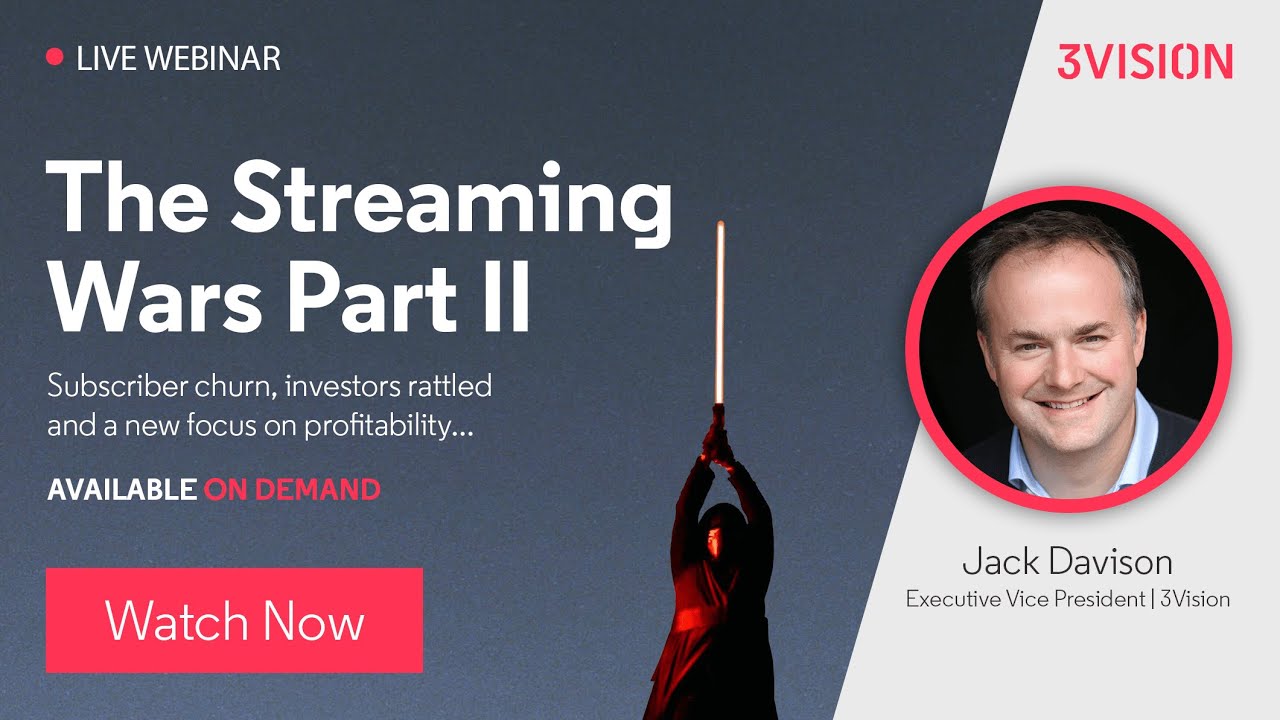 LIVE WEBINAR

3VISION

The Streaming Wars Part II

Subscriber churn, investors rattled and a new focus on profitability...

AVAILABLE ON DEMAND

Watch Now

Jack Davison

Executive Vice President | 3Vision